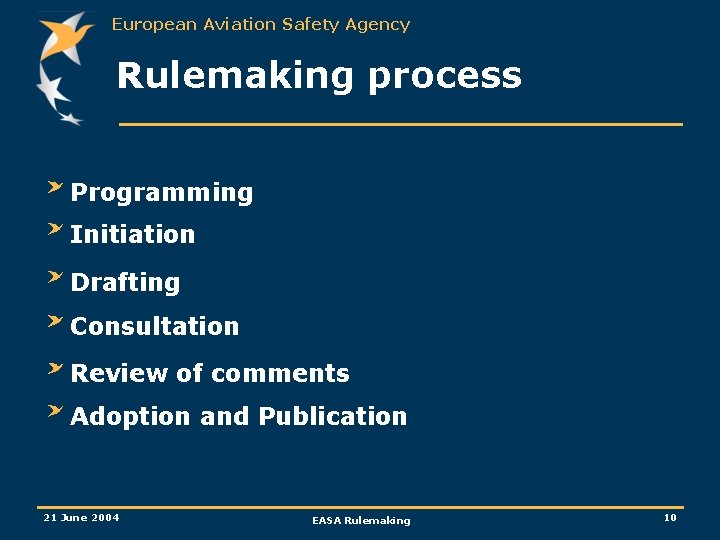 European Aviation Safety Agency

Rulemaking process

Programming
Initiation
Drafting
Consultation
Review of comments
Adoption and Publication

21 June 2004
EASA Rulemaking
10